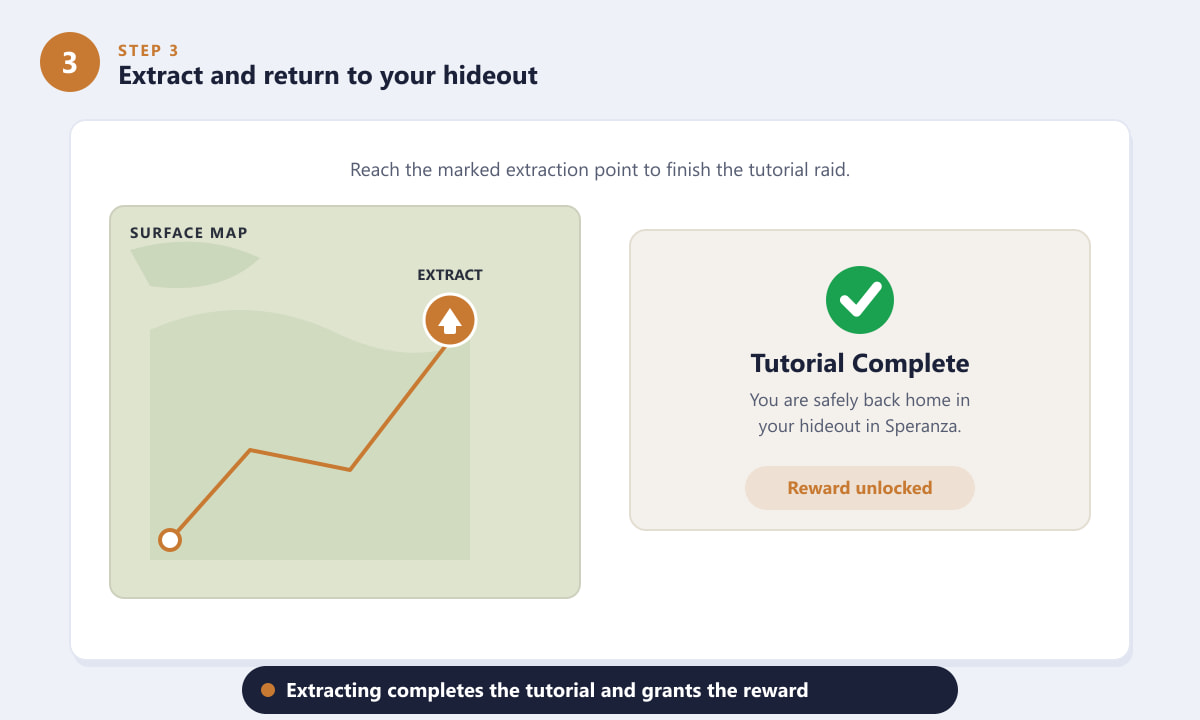 3

STEP 3

Extract and return to your hideout

Reach the marked extraction point to finish the tutorial raid.

SURFACE MAP

EXTRACT

Tutorial Complete

You are safely back home in your hideout in Speranza.

Reward unlocked

Extracting completes the tutorial and grants the reward